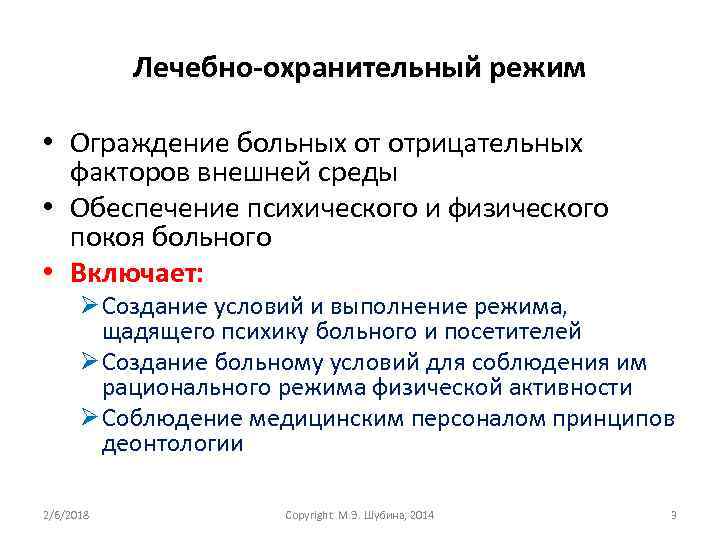 Лечебно-охранительный режим

• Ограждение больных от отрицательных факторов внешней среды
• Обеспечение психического и физического покоя больного
• Включает:
➢ Создание условий и выполнение режима, щадящего психику больного и посетителей
➢ Создание больному условий для соблюдения им рационального режима физической активности
➢ Соблюдение медицинским персоналом принципов деонтологии

2/6/2018 Copyright: М.Э. Шубина, 2014 3